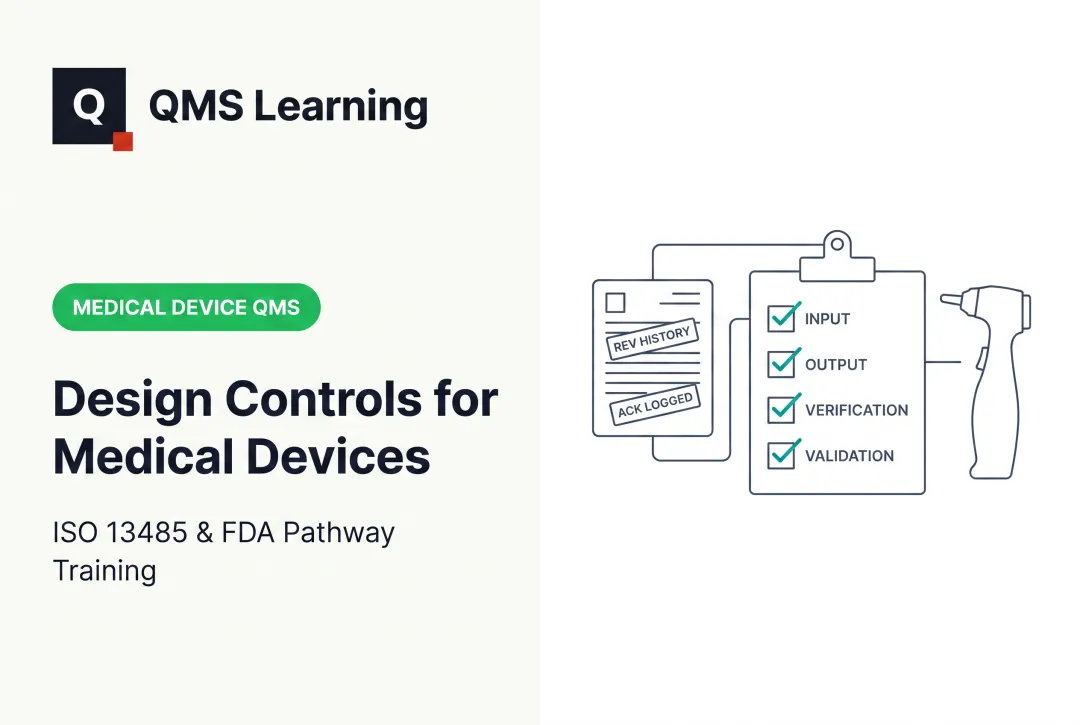 Q QMS Learning

MEDICAL DEVICE QMS

Design Controls for Medical Devices

ISO 13485 & FDA Pathway Training

REV HISTORY

ACK LOGGED

INPUT

OUTPUT

VERIFICATION

VALIDATION